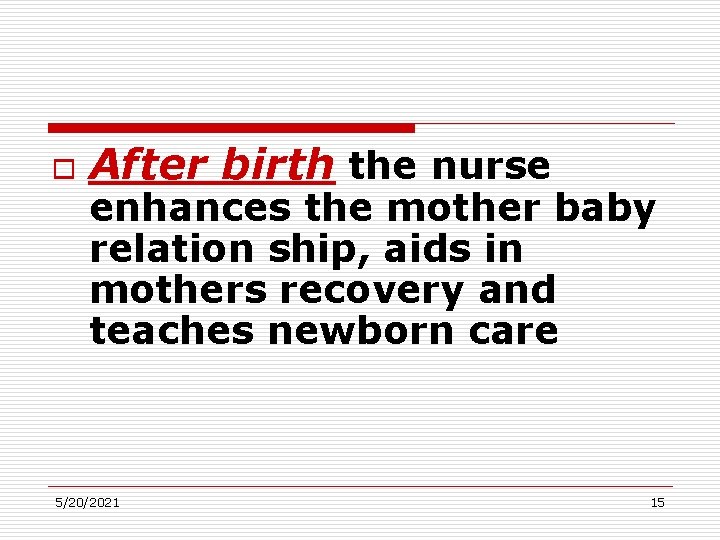 After birth the nurse enhances the mother baby relation ship, aids in mothers recovery and teaches newborn care

5/20/2021

15